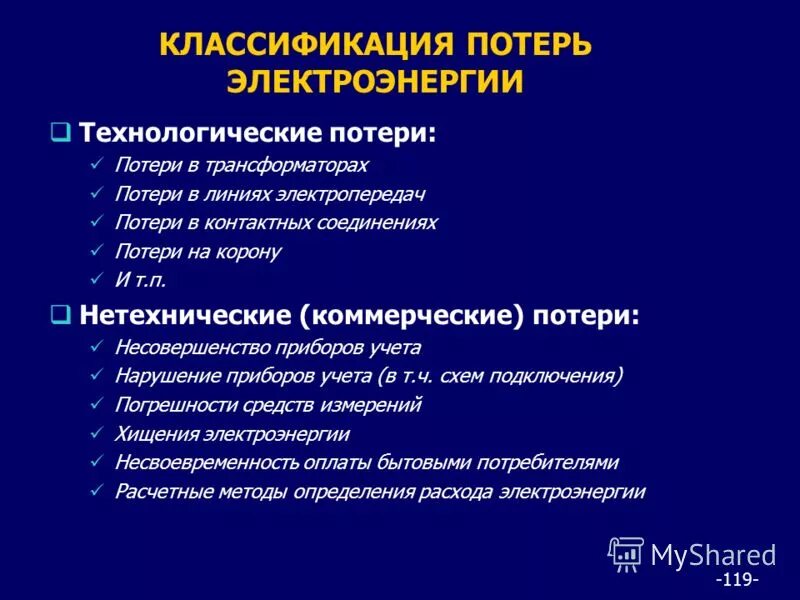 КЛАССИФИКАЦИЯ ПОТЕРЬ ЭЛЕКТРОЭНЕРГИИ

❑ Технологические потери:
✓ Потери в трансформаторах
✓ Потери в линиях электропередач
✓ Потери в контактных соединениях
✓ Потери на корону
✓ И т.п.

❑ Нетехнические (коммерческие) потери:
✓ Несовершенство приборов учета
✓ Нарушение приборов учета (в т.ч. схем подключения)
✓ Погрешности средств измерений
✓ Хищения электроэнергии
✓ Несвоевременность оплаты бытовыми потребителями
✓ Расчетные методы определения расхода электроэнергии

MyShared

-119-